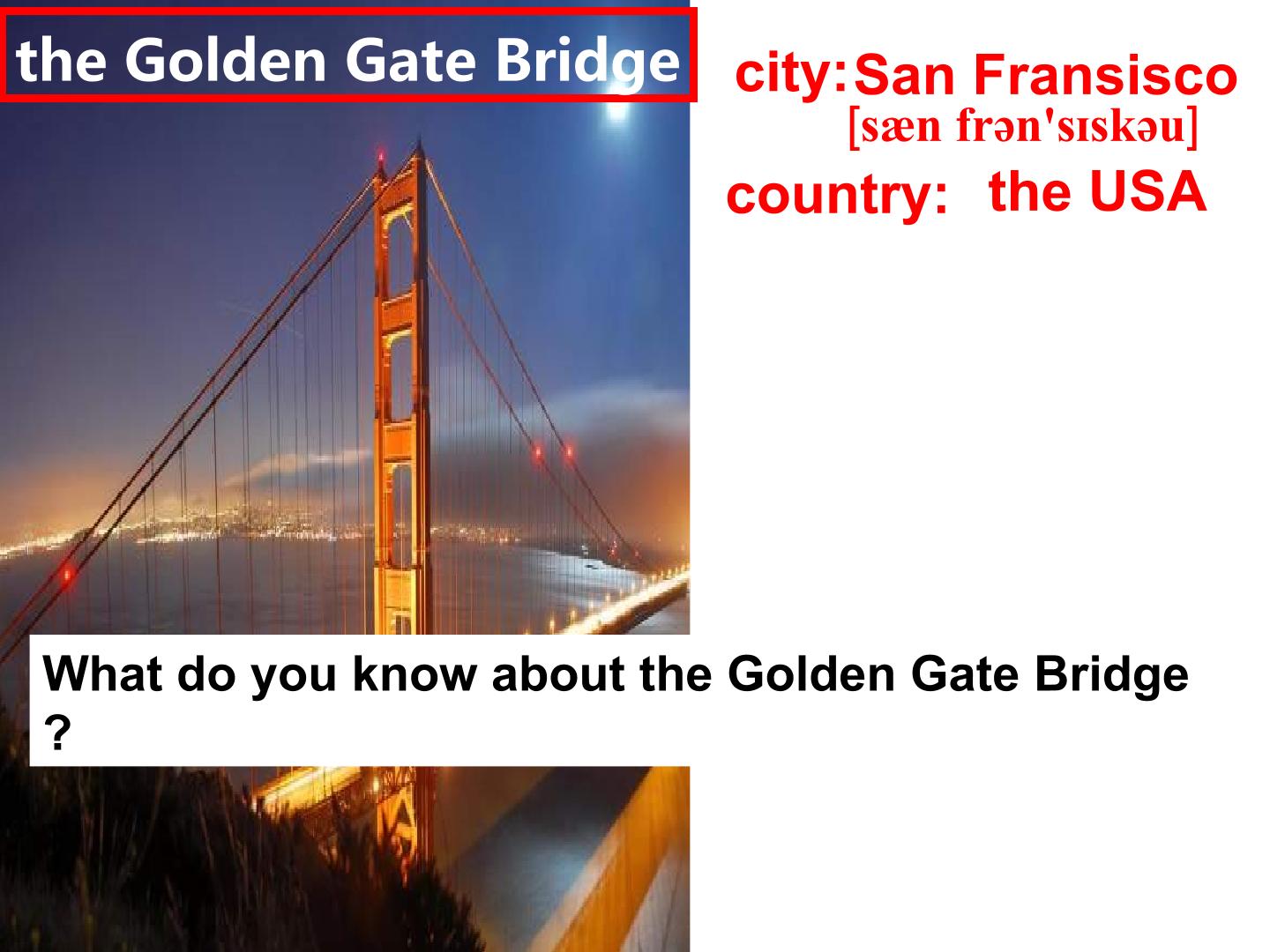 the Golden Gate Bridge

city: San Fransisco
[sæn frən'sɪskəu]

country: the USA

What do you know about the Golden Gate Bridge ?